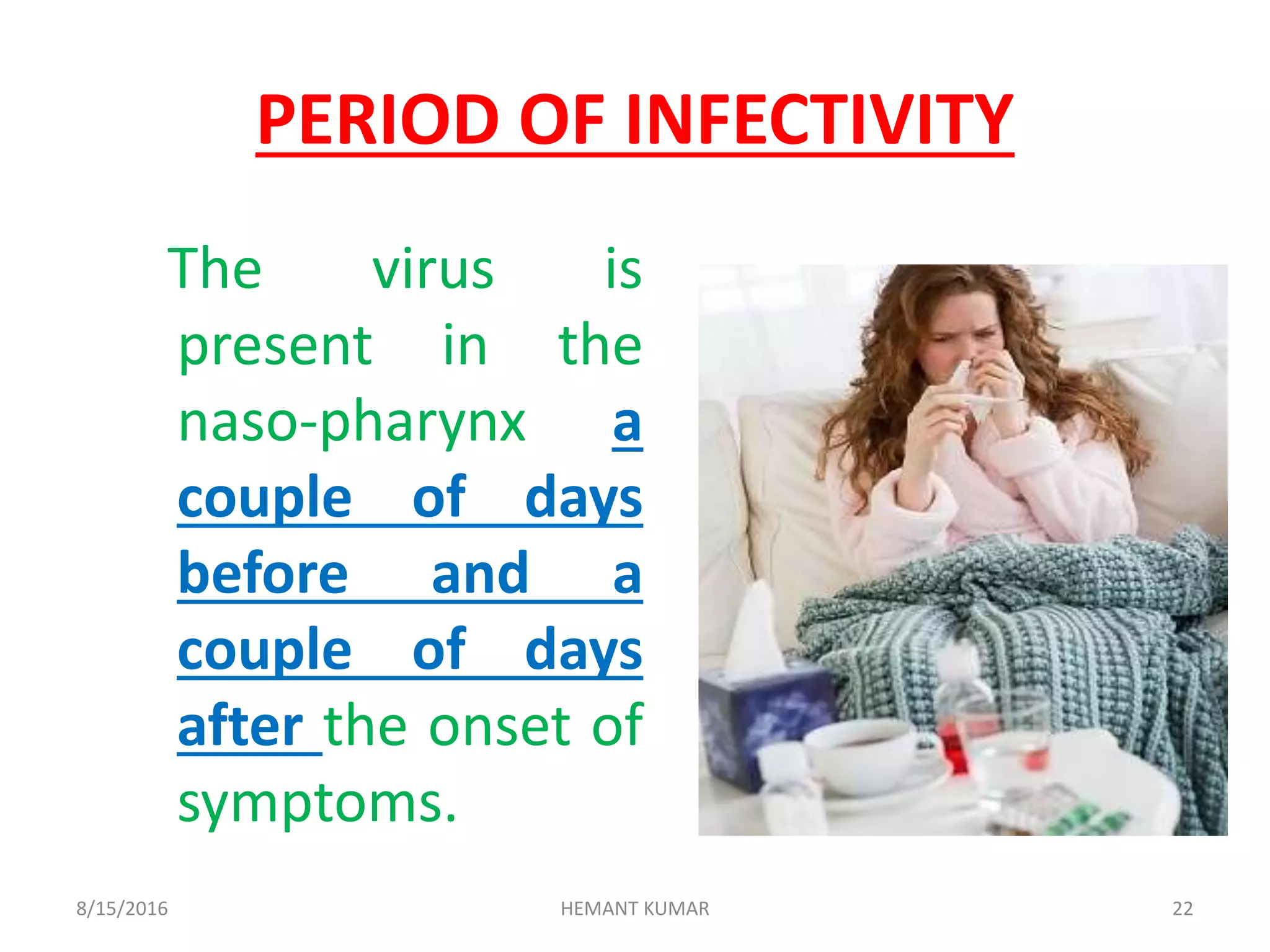 PERIOD OF INFECTIVITY

The virus is present in the naso-pharynx a couple of days before and a couple of days after the onset of symptoms.

8/15/2016

HEMANT KUMAR

22